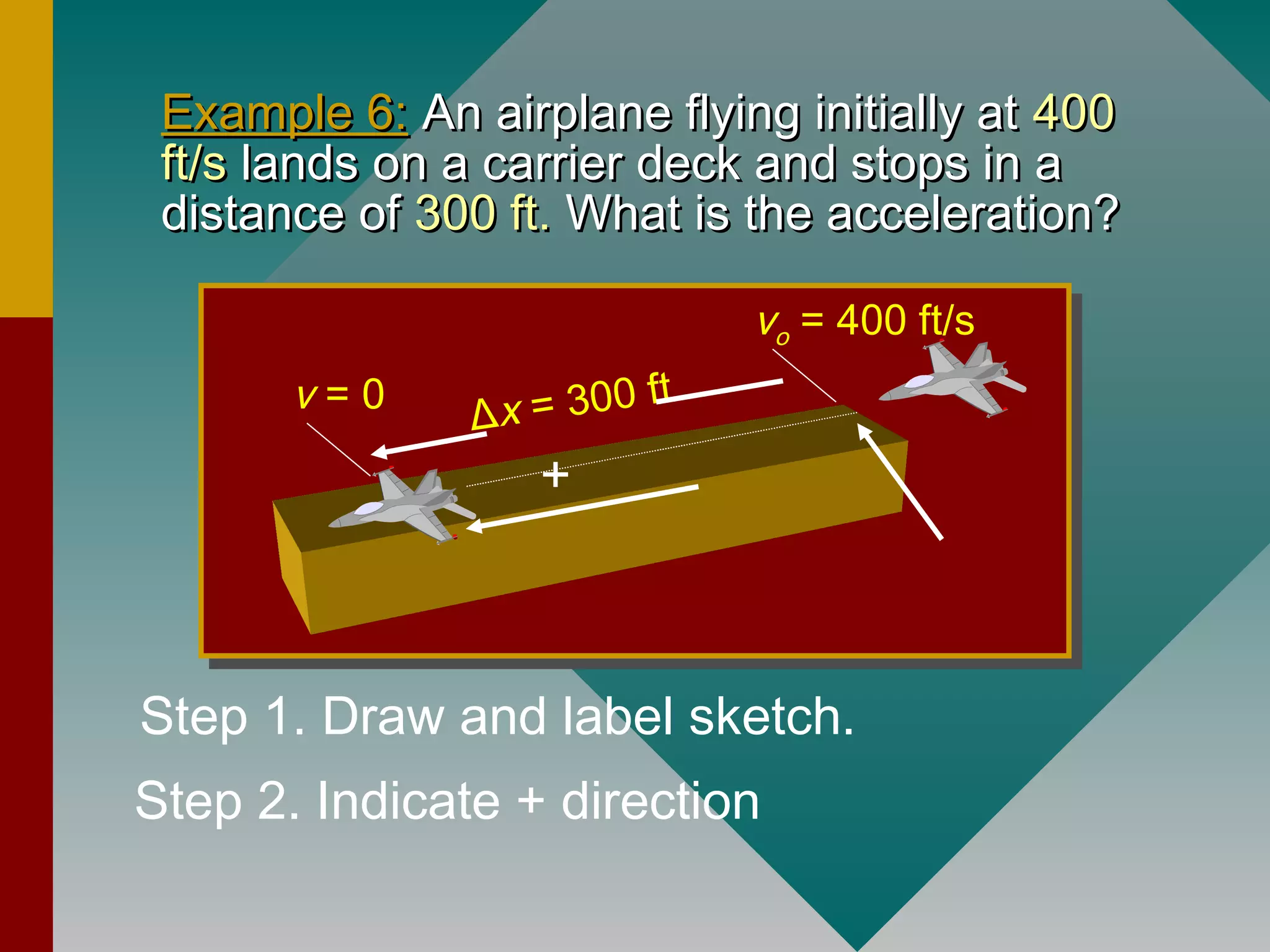 Example 6: An airplane flying initially at 400 ft/s lands on a carrier deck and stops in a distance of 300 ft. What is the acceleration?

$v_o$ = 400 ft/s

$v$ = 0

$\Delta x$ = 300 ft

+

Step 1. Draw and label sketch.

Step 2. Indicate + direction